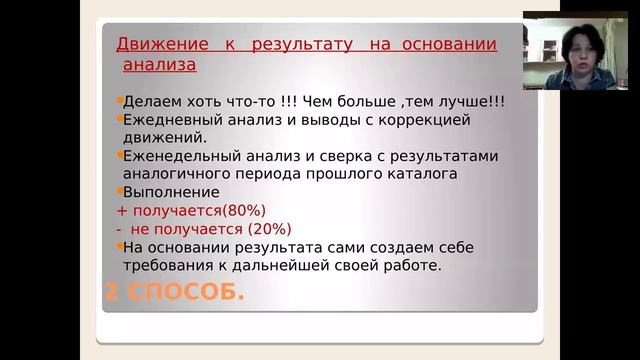 Движение к результату на основании анализа

Делаем хоть что-то !!! Чем больше ,тем лучше!!!
Ежедневный анализ и выводы с коррекцией движений.
Еженедельный анализ и сверка с результатами аналогичного периода прошлого каталога
Выполнение
+ получается(80%)
- не получается (20%)
На основании результата сами создаем себе требования к дальнейшей своей работе.

2 СПОСОБ.